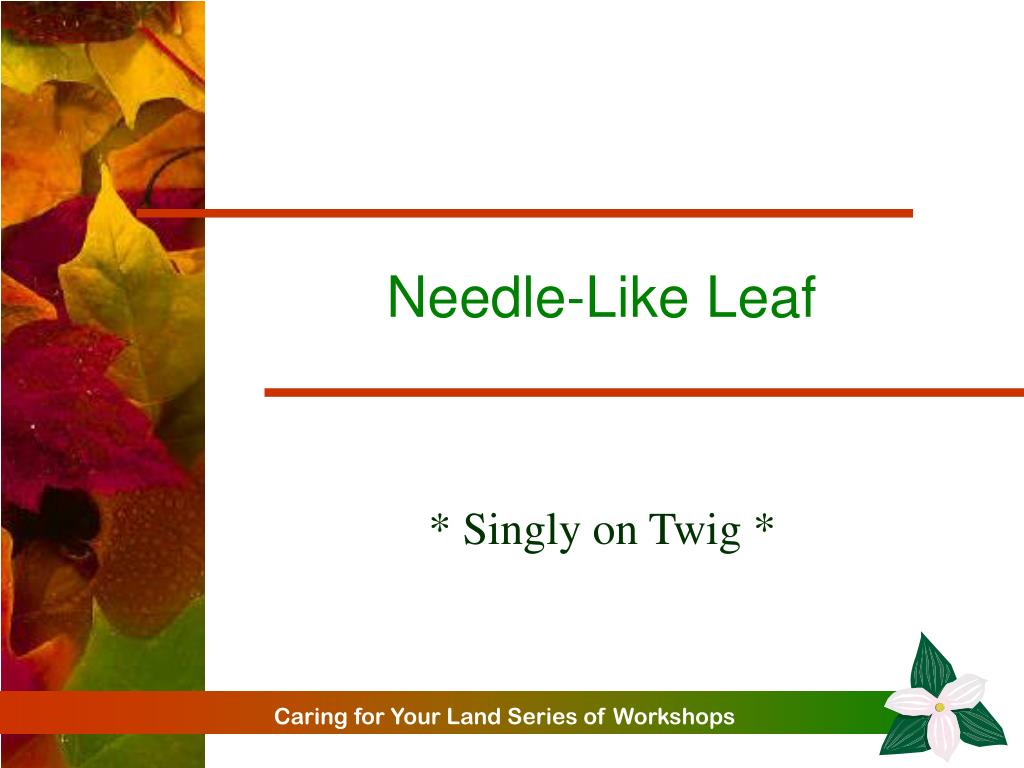 Needle-Like Leaf

* Singly on Twig *

Caring for Your Land Series of Workshops